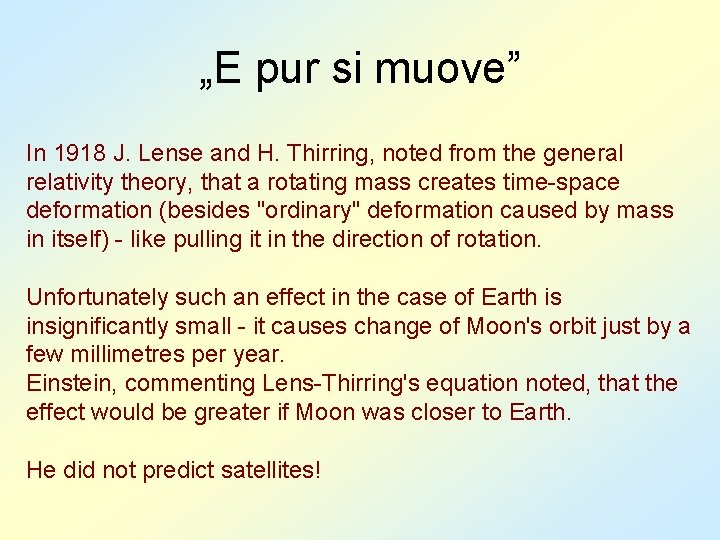 „E pur si muove”

In 1918 J. Lense and H. Thirring, noted from the general relativity theory, that a rotating mass creates time-space deformation (besides "ordinary" deformation caused by mass in itself) - like pulling it in the direction of rotation.

Unfortunately such an effect in the case of Earth is insignificantly small - it causes change of Moon's orbit just by a few millimetres per year.
Einstein, commenting Lens-Thirring's equation noted, that the effect would be greater if Moon was closer to Earth.

He did not predict satellites!